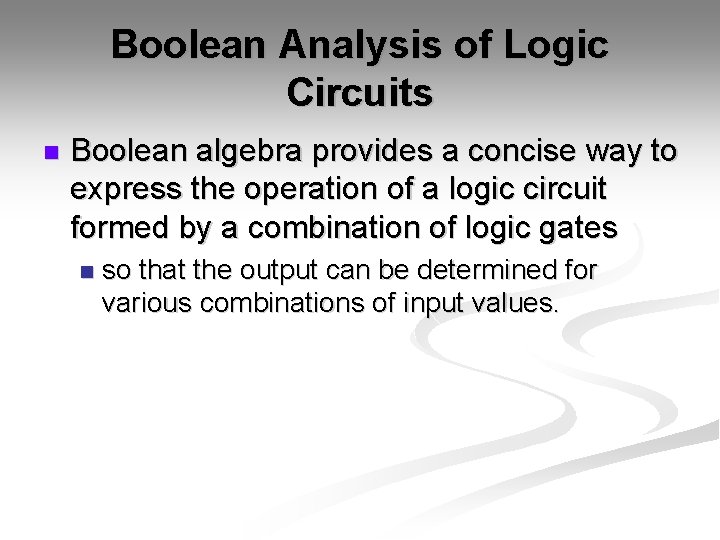 Boolean Analysis of Logic Circuits

Boolean algebra provides a concise way to express the operation of a logic circuit formed by a combination of logic gates

so that the output can be determined for various combinations of input values.